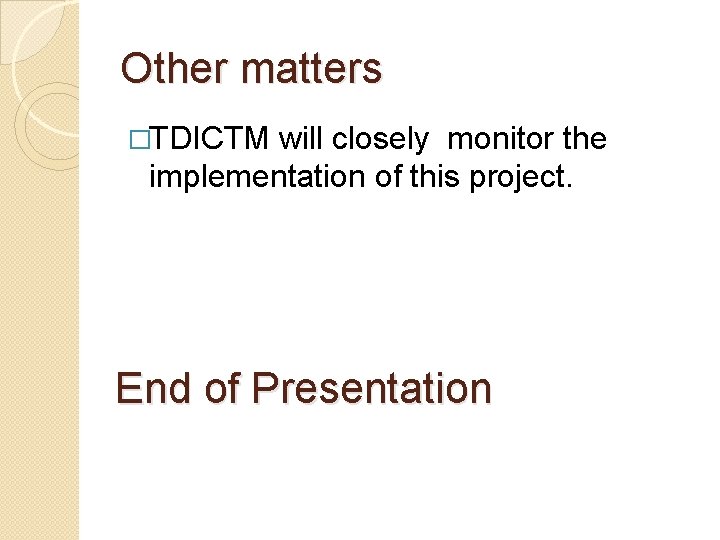 Other matters

□TDICTM will closely monitor the implementation of this project.

End of Presentation